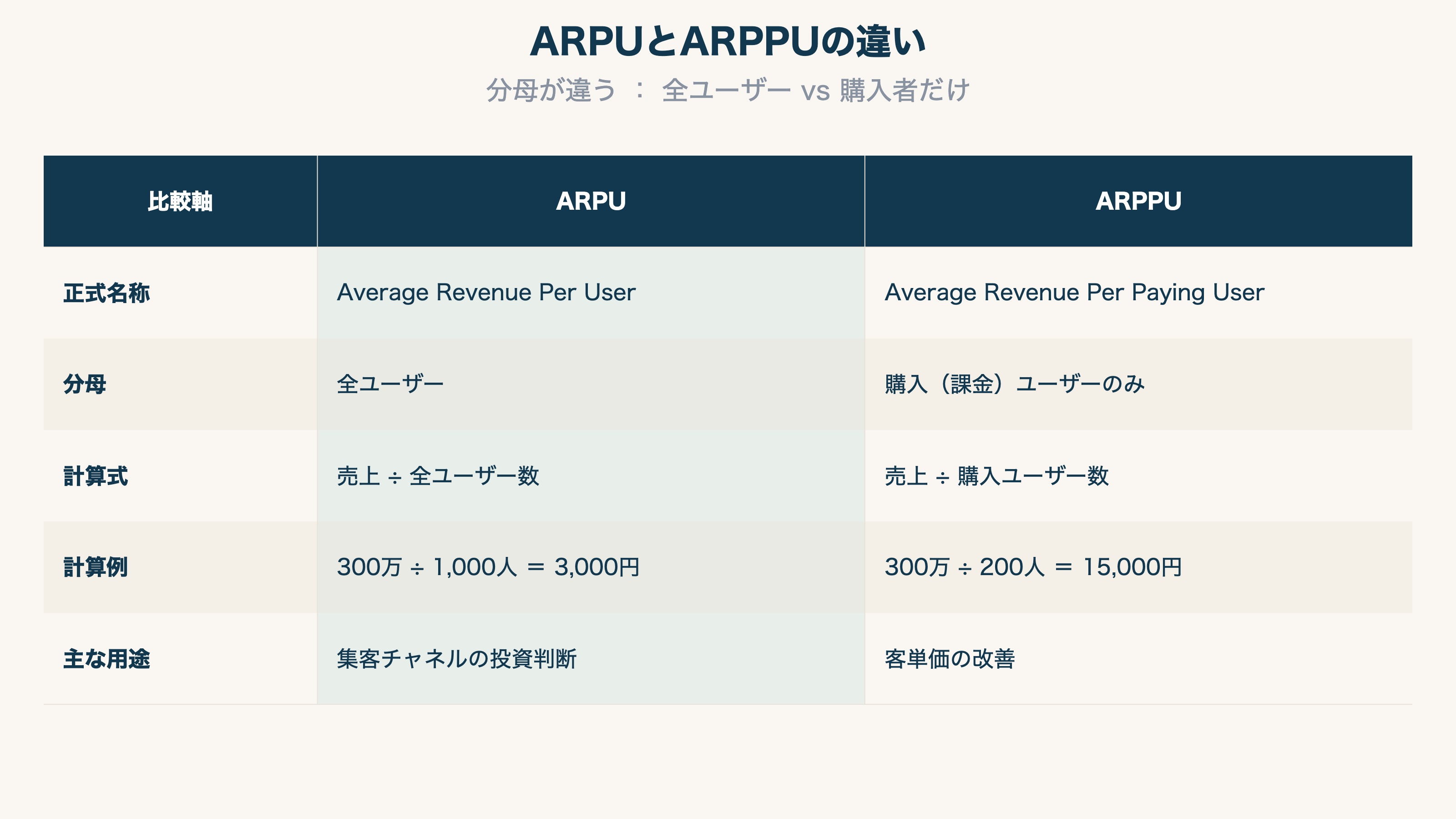 ARPUとARPPUの違い

分母が違う ： 全ユーザー vs 購入者だけ

| 比較軸 | ARPU | ARPPU |
|---|---|---|
| 正式名称 | Average Revenue Per User | Average Revenue Per Paying User |
| 分母 | 全ユーザー | 購入（課金）ユーザーのみ |
| 計算式 | 売上 ÷ 全ユーザー数 | 売上 ÷ 購入ユーザー数 |
| 計算例 | 300万 ÷ 1,000人 ＝ 3,000円 | 300万 ÷ 200人 ＝ 15,000円 |
| 主な用途 | 集客チャネルの投資判断 | 客単価の改善 |